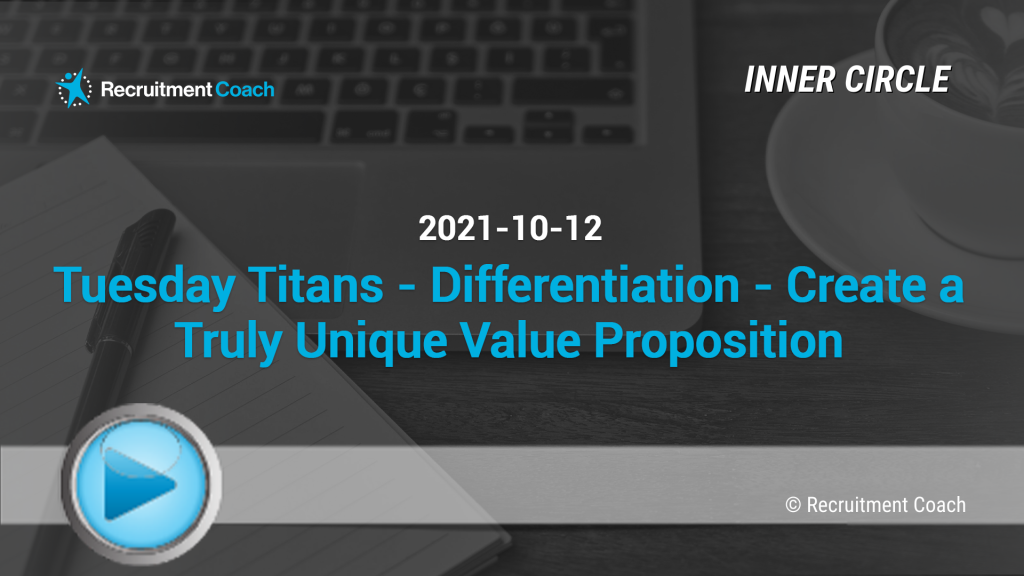 Recruitment Coach

INNER CIRCLE

2021-10-12

Tuesday Titans - Differentiation - Create a Truly Unique Value Proposition

© Recruitment Coach